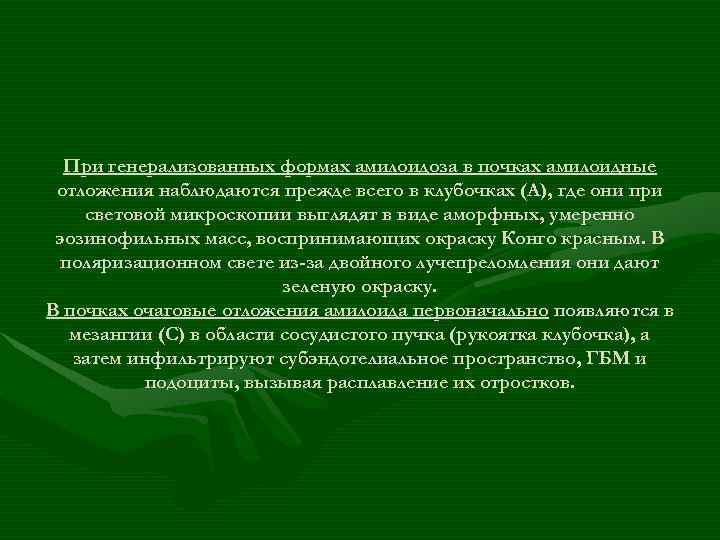 При генерализованных формах амилоидоза в почках амилоидные отложения наблюдаются прежде всего в клубочках (А), где они при световой микроскопии выглядят в виде аморфных, умеренно эозинофильных масс, воспринимающих окраску Конго красным. В поляризационном свете из-за двойного лучепреломления они дают зеленую окраску.
В почках очаговые отложения амилоида первоначально появляются в мезангии (С) в области сосудистого пучка (рукоятка клубочка), а затем инфильтрируют субэндотелиальное пространство, ГБМ и подоциты, вызывая расплавление их отростков.